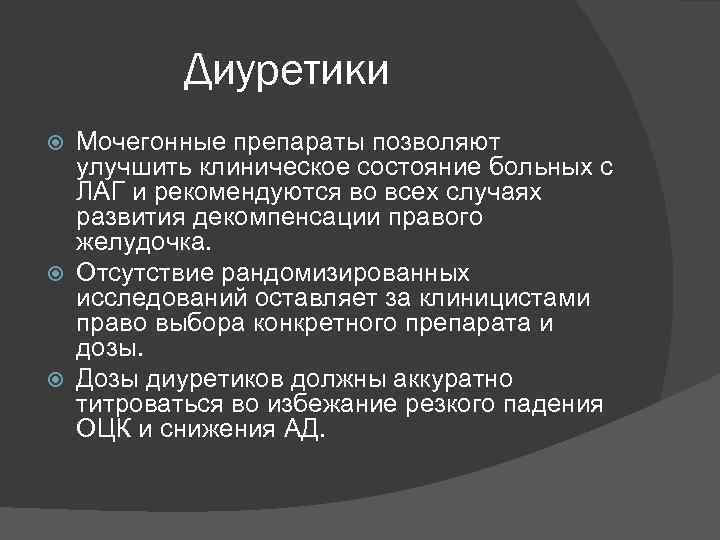 Диуретики

Мочегонные препараты позволяют улучшить клиническое состояние больных с ЛАГ и рекомендуются во всех случаях развития декомпенсации правого желудочка.

Отсутствие рандомизированных исследований оставляет за клиницистами право выбора конкретного препарата и дозы.

Дозы диуретиков должны аккуратно титроваться во избежание резкого падения ОЦК и снижения АД.